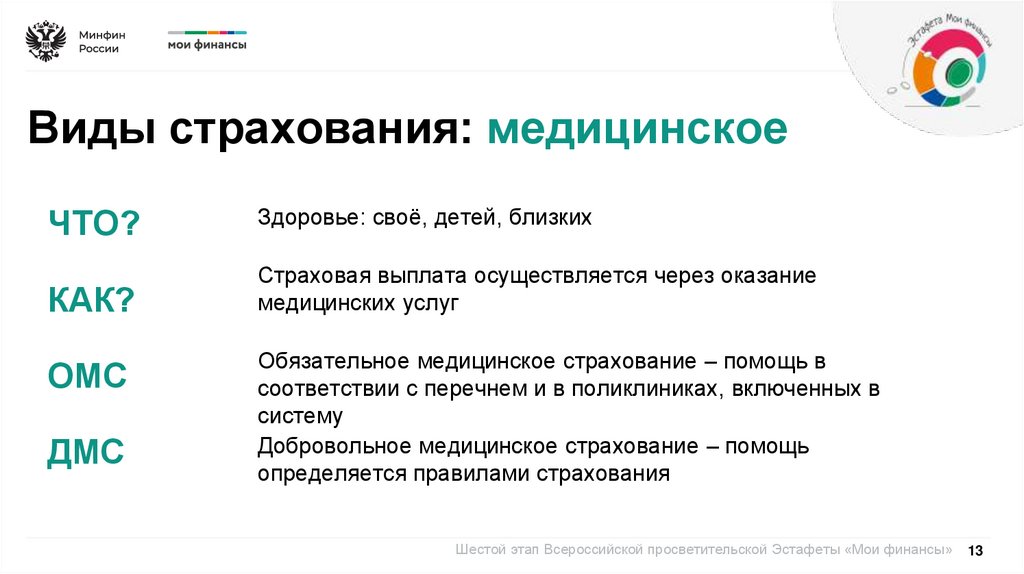 Минфин России

мои финансы

Эстафета Мои финансы

Виды страхования: медицинское

ЧТО?

Здоровье: своё, детей, близких

КАК?

Страховая выплата осуществляется через оказание медицинских услуг

ОМС

Обязательное медицинское страхование – помощь в соответствии с перечнем и в поликлиниках, включенных в систему

ДМС

Добровольное медицинское страхование – помощь определяется правилами страхования

Шестой этап Всероссийской просветительской Эстафеты «Мои финансы» 13